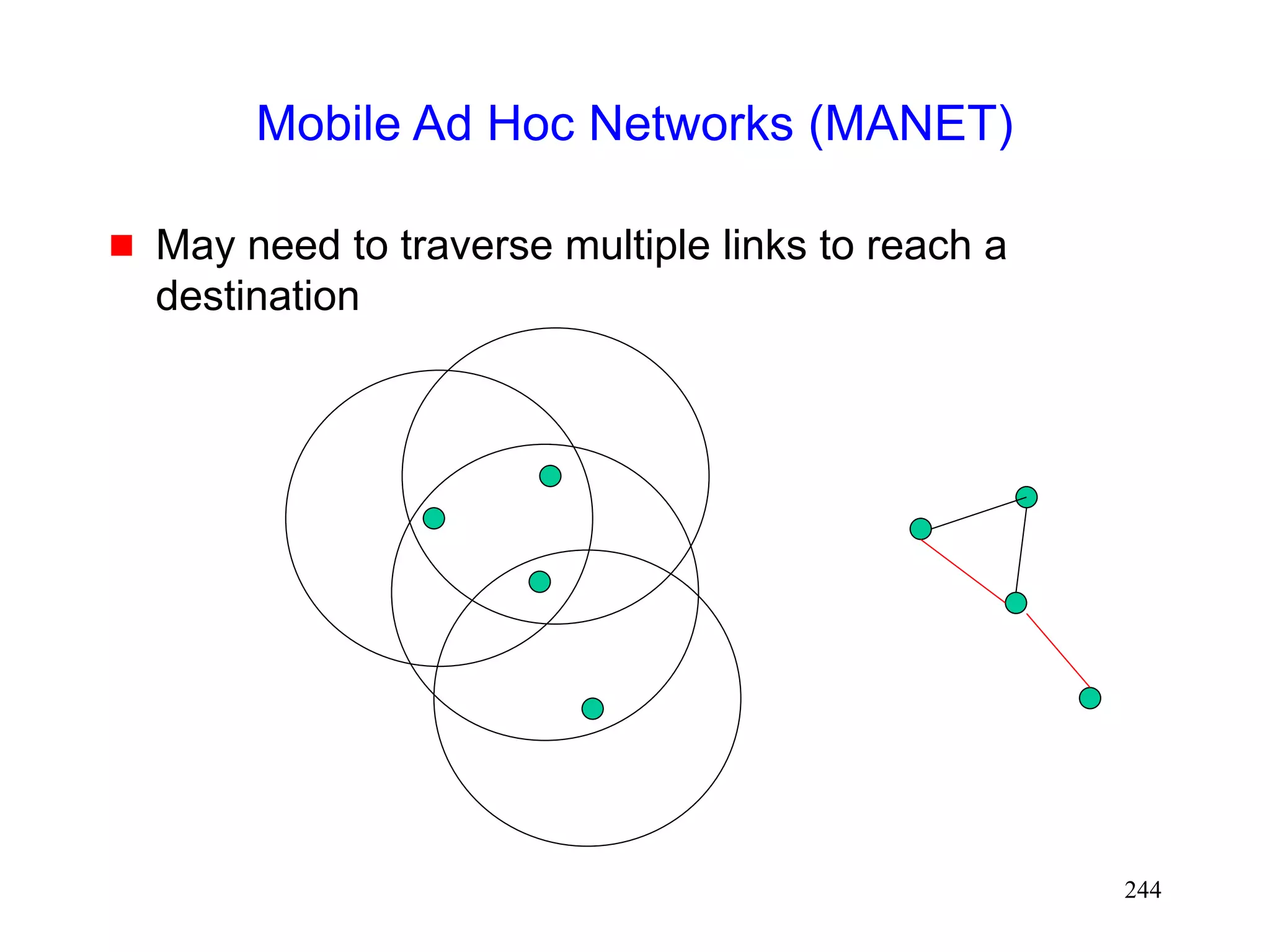 Mobile Ad Hoc Networks (MANET)

May need to traverse multiple links to reach a destination

244